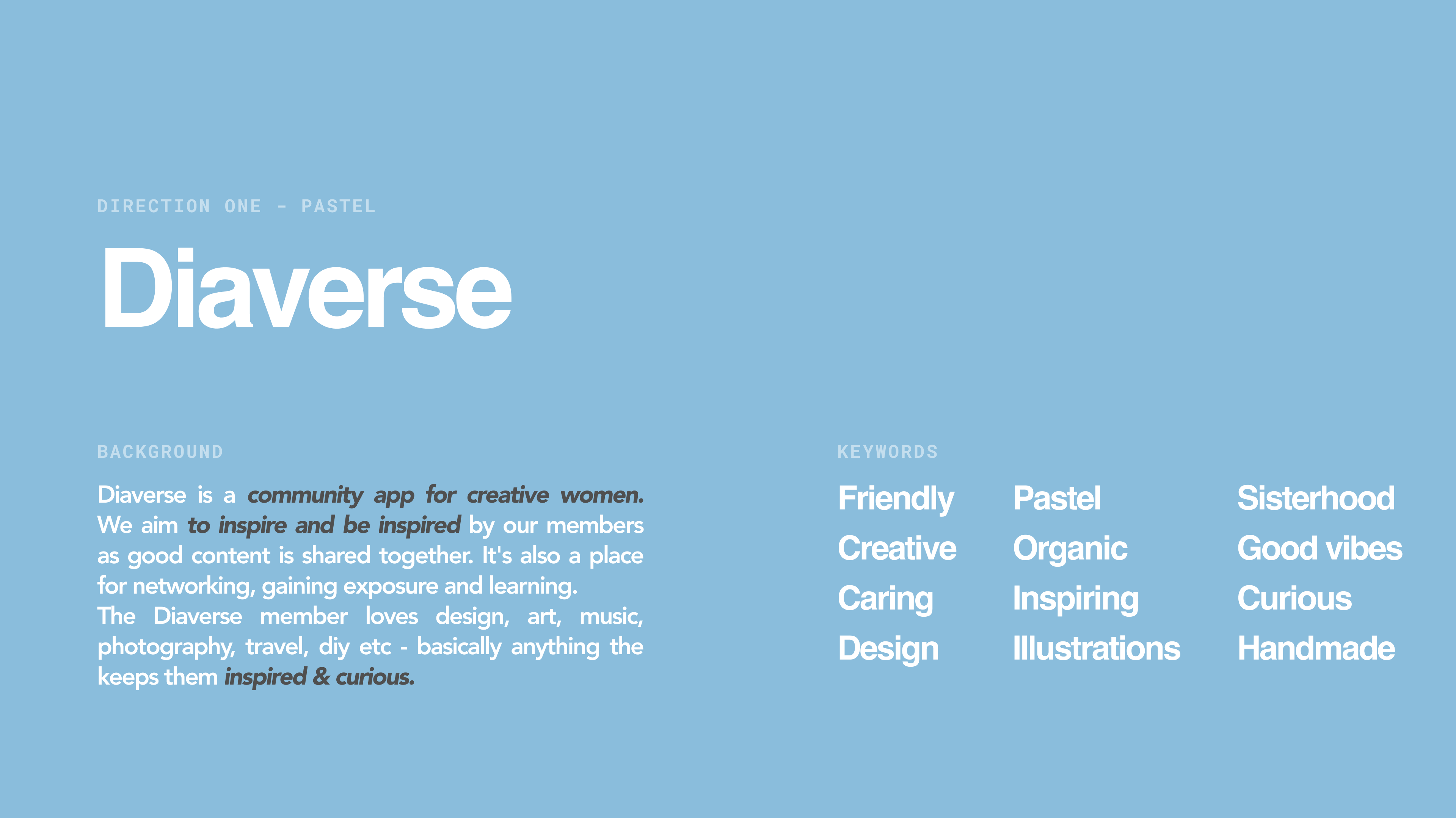 DIRECTION ONE - PASTEL

Diaverse

BACKGROUND

Diaverse is a community app for creative women. We aim to inspire and be inspired by our members as good content is shared together. It's also a place for networking, gaining exposure and learning.
The Diaverse member loves design, art, music, photography, travel, diy etc - basically anything the keeps them inspired & curious.

KEYWORDS

Friendly
Creative
Caring
Design

Pastel
Organic
Inspiring
Illustrations

Sisterhood
Good vibes
Curious
Handmade